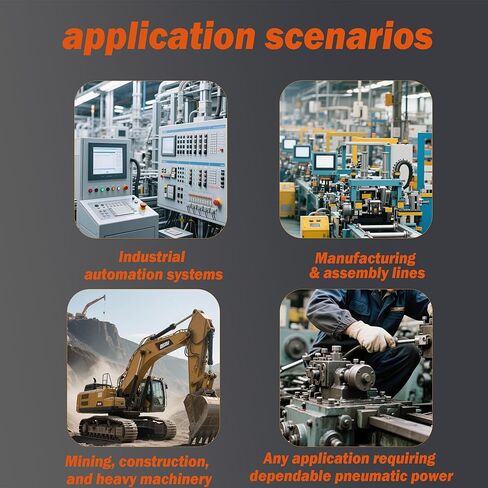 application scenarios

Industrial automation systems

Manufacturing & assembly lines

Mining, construction, and heavy machinery

Any application requiring dependable pneumatic power